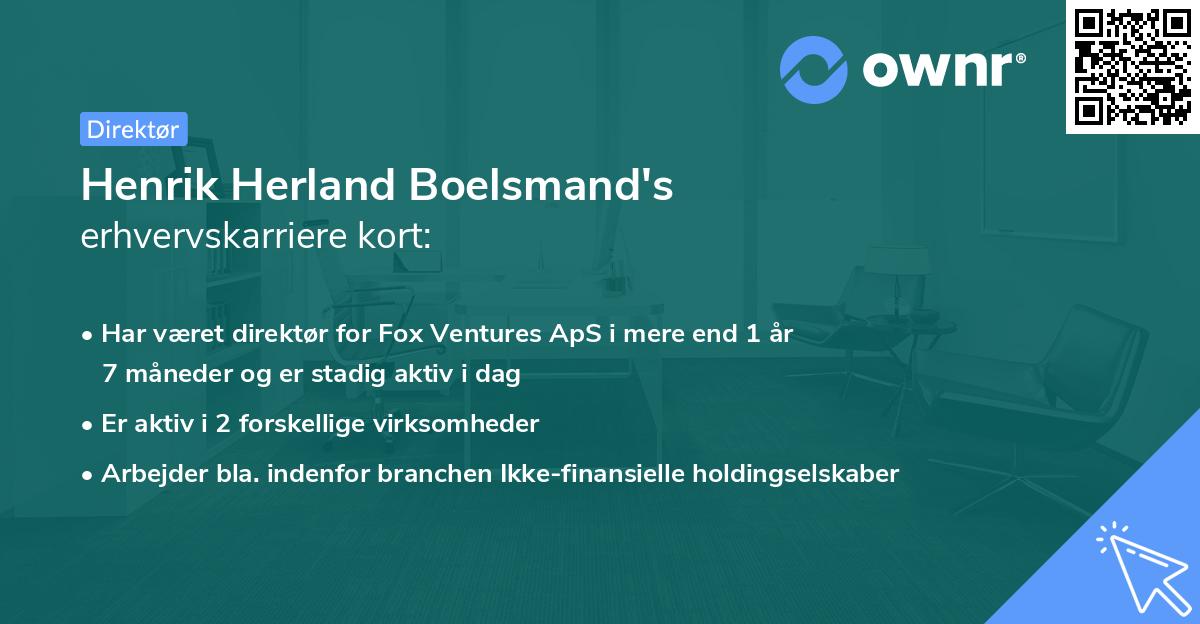 ownr®

Direktør

Henrik Herland Boelsmand's
erhvervskarriere kort:

• Har været direktør for Fox Ventures ApS i mere end 1 år 7 måneder og er stadig aktiv i dag
• Er aktiv i 2 forskellige virksomheder
• Arbejder bla. indenfor branchen Ikke-finansielle holdingselskaber